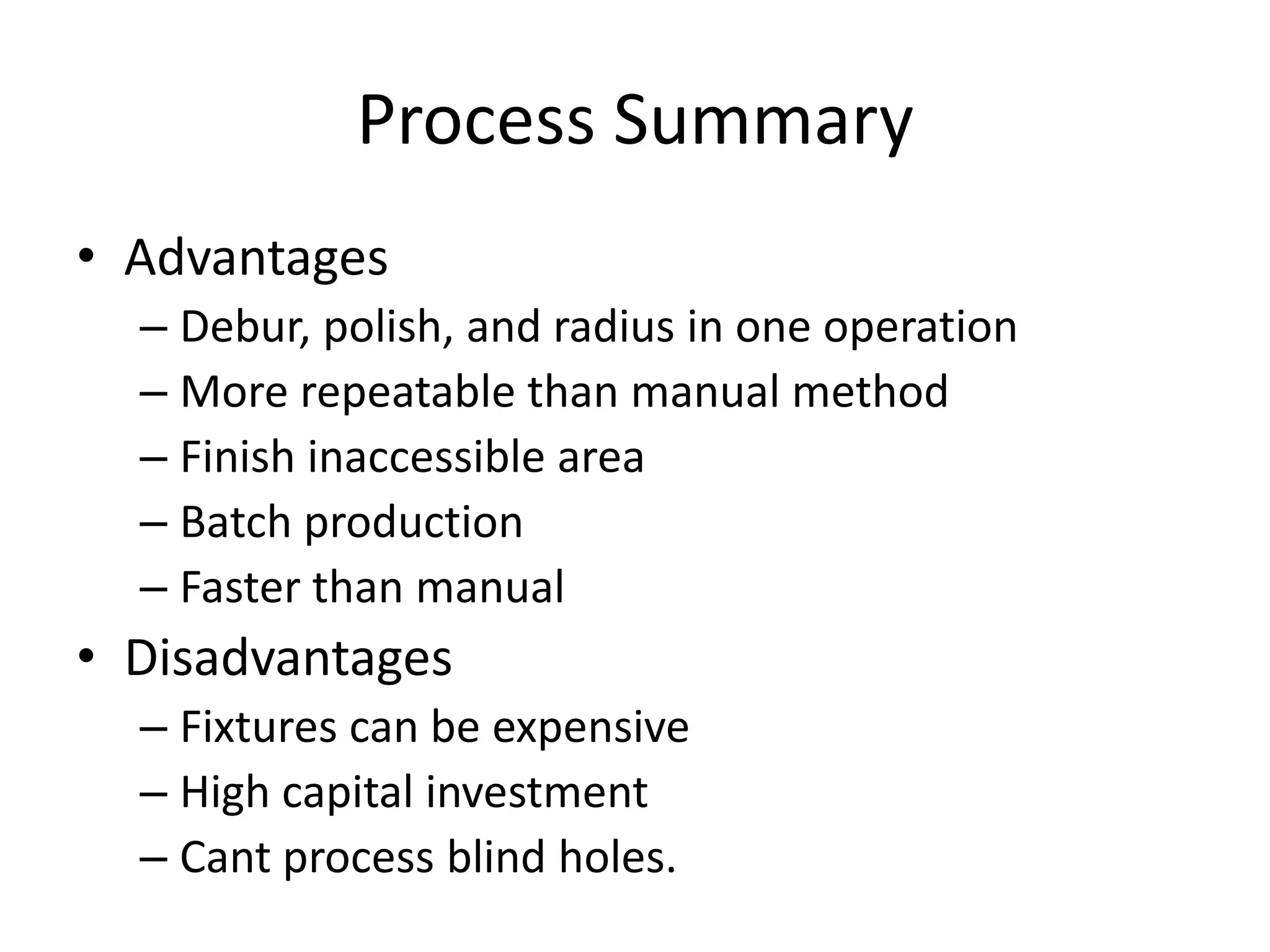 Process Summary

• Advantages
– Debur, polish, and radius in one operation
– More repeatable than manual method
– Finish inaccessible area
– Batch production
– Faster than manual
• Disadvantages
– Fixtures can be expensive
– High capital investment
– Cant process blind holes.